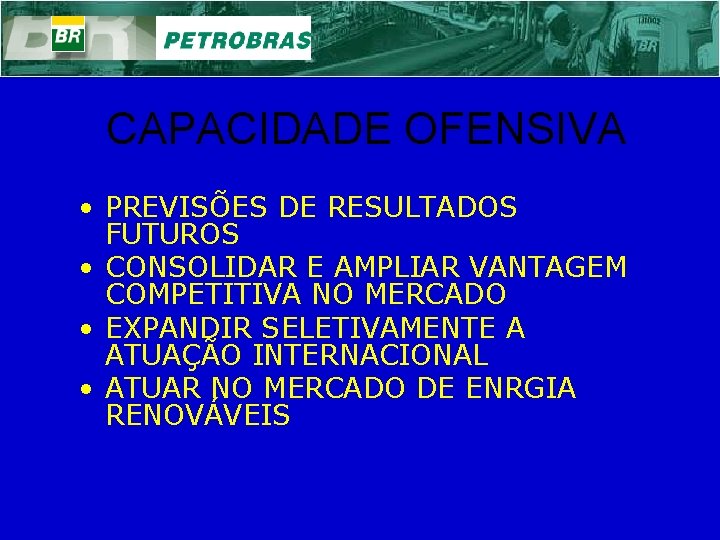 BR PETROBRAS

CAPACIDADE OFENSIVA

• PREVISÕES DE RESULTADOS FUTUROS
• CONSOLIDAR E AMPLIAR VANTAGEM COMPETITIVA NO MERCADO
• EXPANDIR SELETIVAMENTE A ATUAÇÃO INTERNACIONAL
• ATUAR NO MERCADO DE ENRGIA RENOVÁVEIS